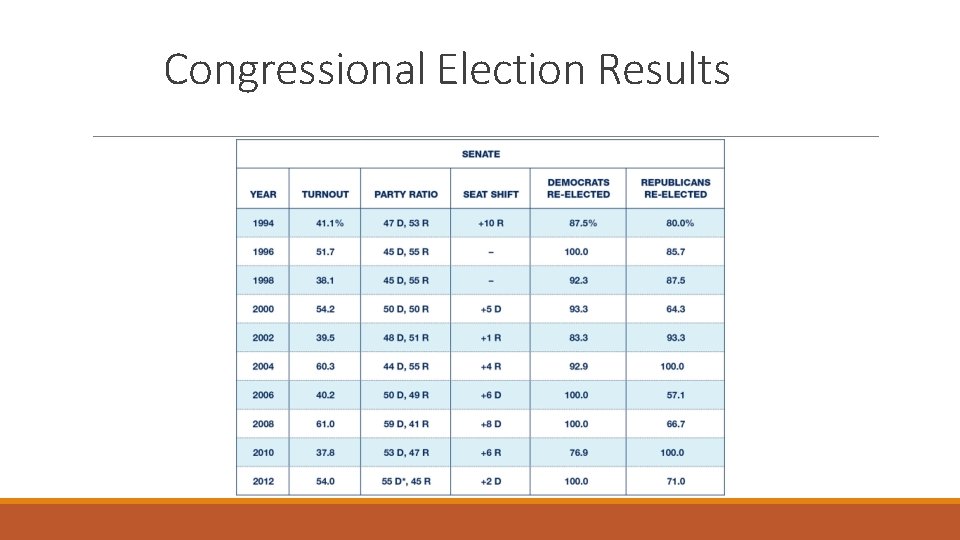 Congressional Election Results

SENATE

| YEAR | TURNOUT | PARTY RATIO | SEAT SHIFT | DEMOCRATS RE-ELECTED | REPUBLICANS RE-ELECTED |
|---|---|---|---|---|---|
| 1994 | 41.1% | 47 D, 53 R | +10 R | 87.5% | 80.0% |
| 1996 | 51.7 | 45 D, 55 R | – | 100.0 | 85.7 |
| 1998 | 38.1 | 45 D, 55 R | – | 92.3 | 87.5 |
| 2000 | 54.2 | 50 D, 50 R | +5 D | 93.3 | 64.3 |
| 2002 | 39.5 | 48 D, 51 R | +1 R | 83.3 | 93.3 |
| 2004 | 60.3 | 44 D, 55 R | +4 R | 92.9 | 100.0 |
| 2006 | 40.2 | 50 D, 49 R | +6 D | 100.0 | 57.1 |
| 2008 | 61.0 | 59 D, 41 R | +8 D | 100.0 | 66.7 |
| 2010 | 37.8 | 53 D, 47 R | +6 R | 76.9 | 100.0 |
| 2012 | 54.0 | 55 D*, 45 R | +2 D | 100.0 | 71.0 |